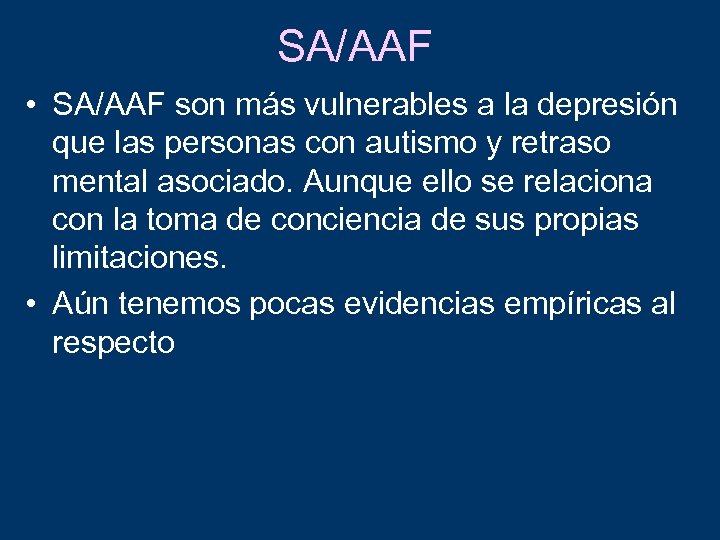 SA/AAF

• SA/AAF son más vulnerables a la depresión que las personas con autismo y retraso mental asociado. Aunque ello se relaciona con la toma de conciencia de sus propias limitaciones.

• Aún tenemos pocas evidencias empíricas al respecto